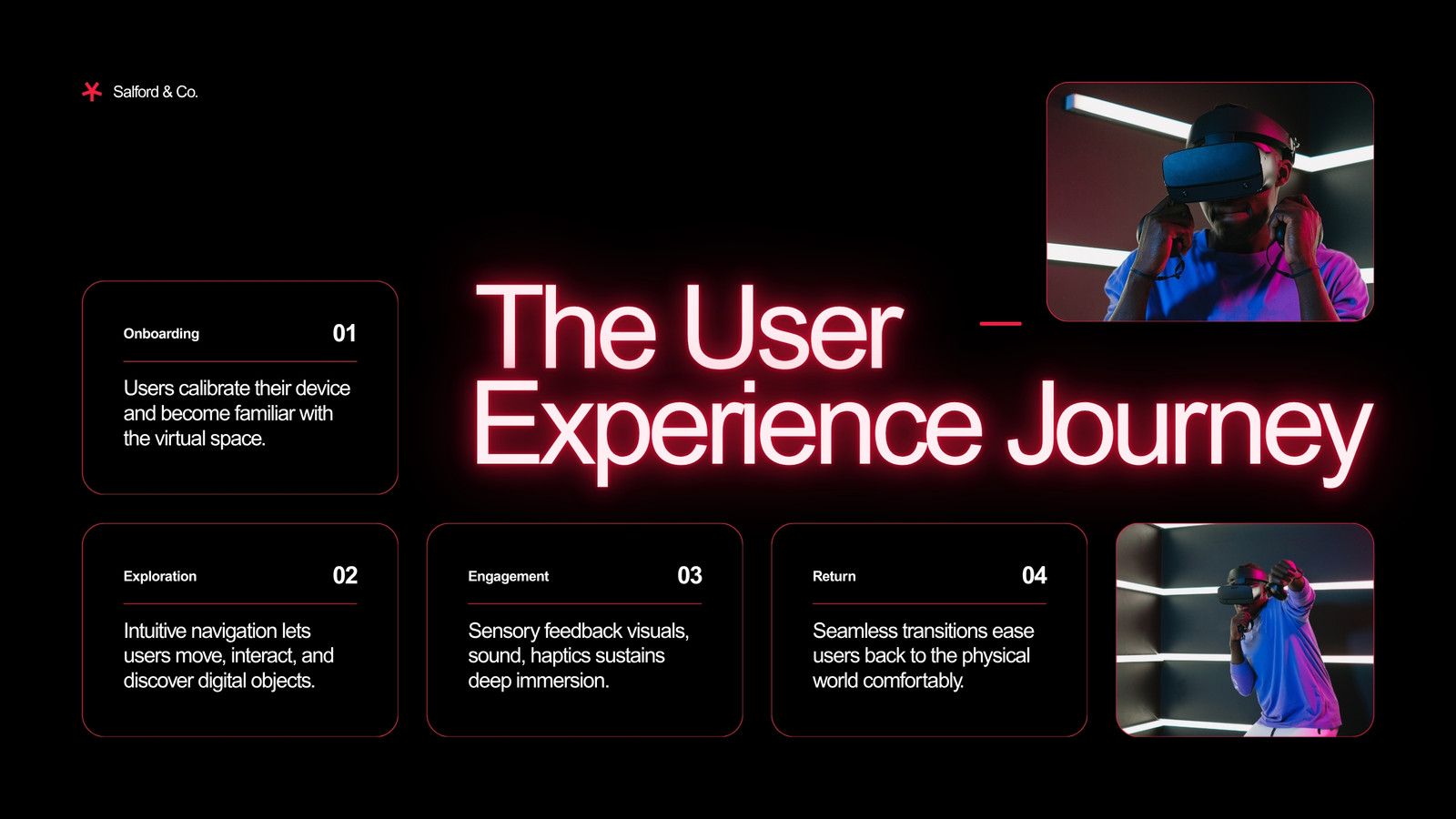 Salford & Co.

The User Experience Journey

Onboarding 01

Users calibrate their device and become familiar with the virtual space.

Exploration 02

Intuitive navigation lets users move, interact, and discover digital objects.

Engagement 03

Sensory feedback visuals, sound, haptics sustains deep immersion.

Return 04

Seamless transitions ease users back to the physical world comfortably.